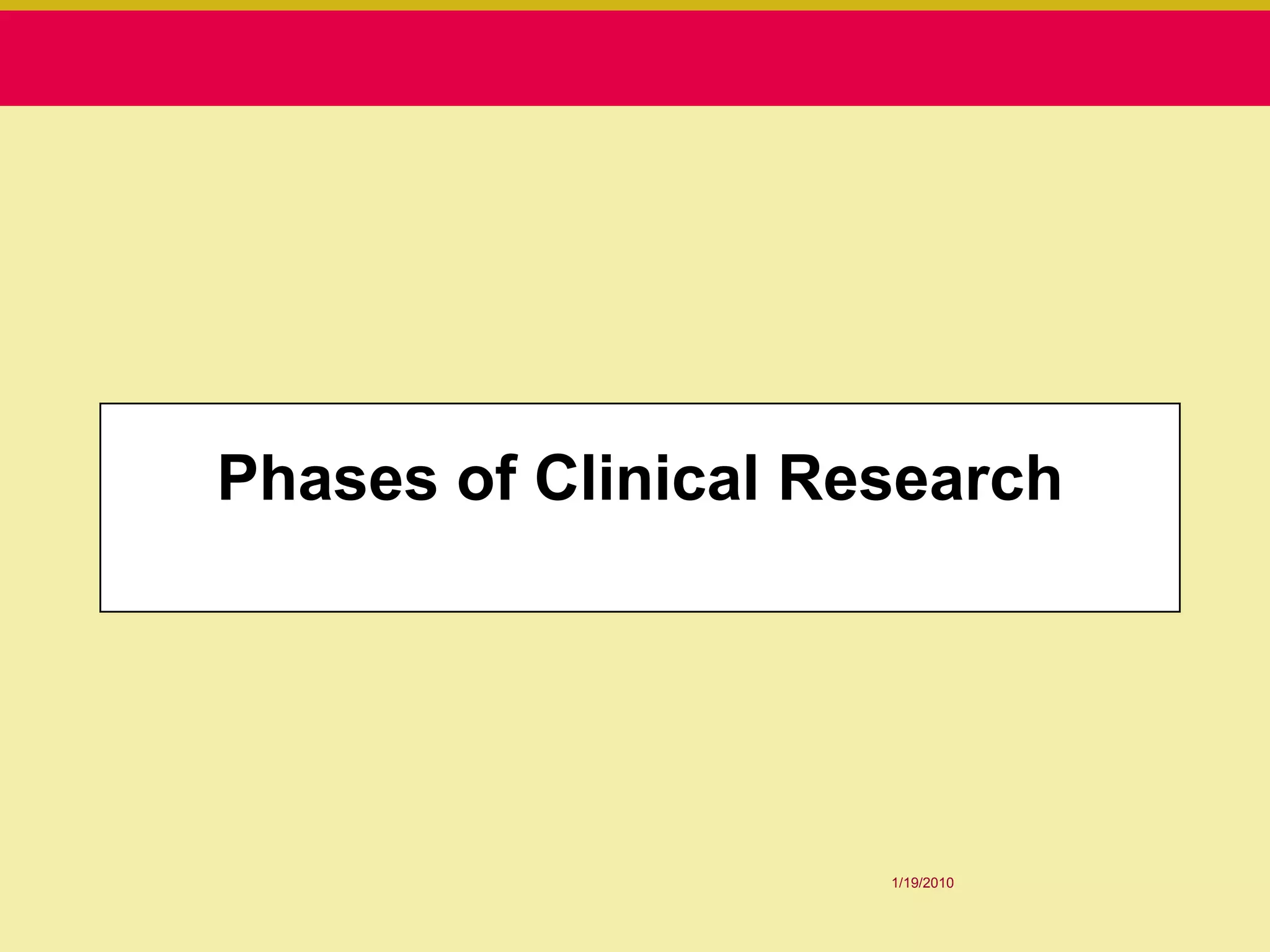 Phases of Clinical Research

1/19/2010